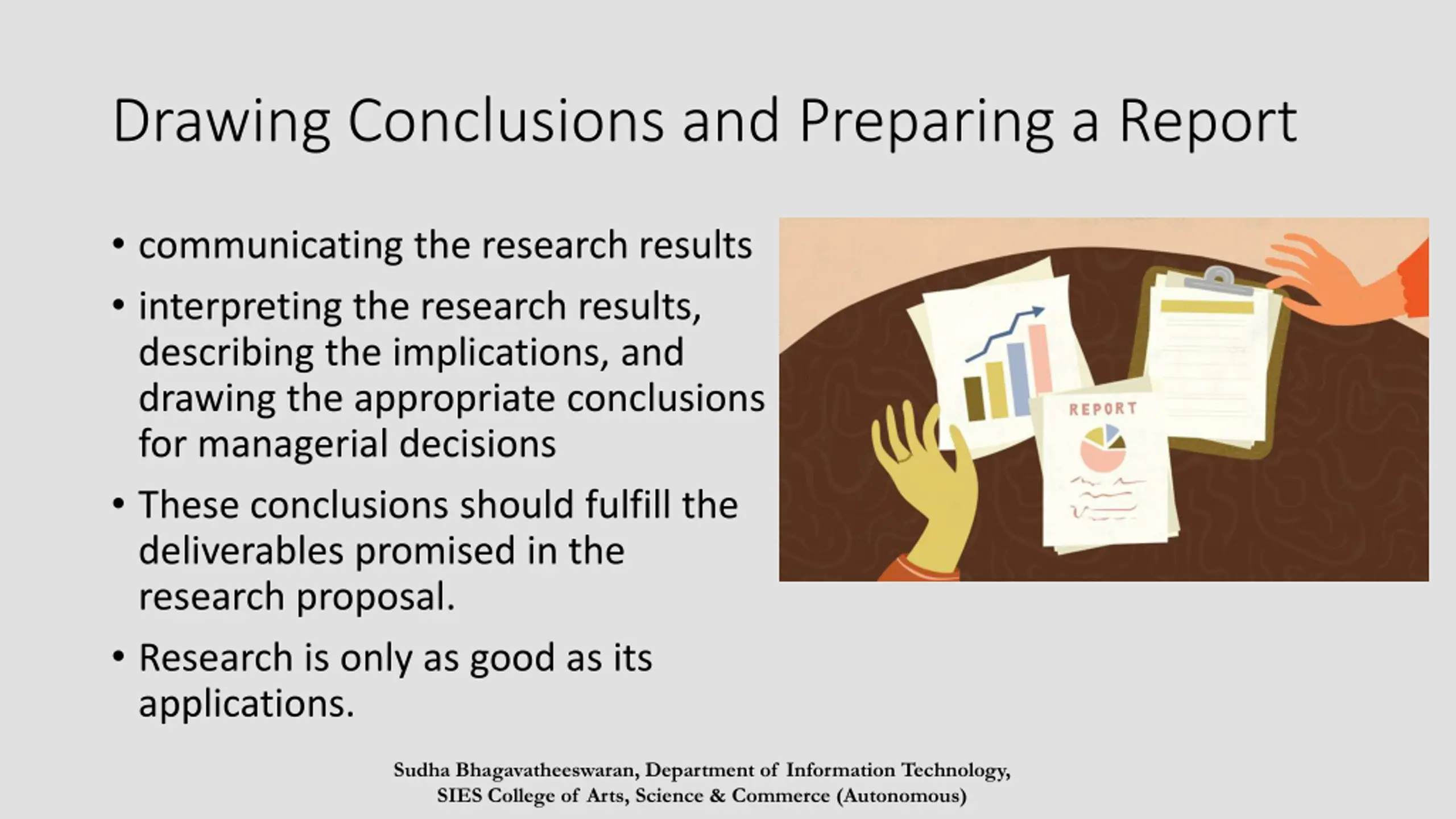 Drawing Conclusions and Preparing a Report

• communicating the research results

• interpreting the research results, describing the implications, and drawing the appropriate conclusions for managerial decisions

• These conclusions should fulfill the deliverables promised in the research proposal.

• Research is only as good as its applications.

REPORT

Sudha Bhagavatheeswaran, Department of Information Technology,
SIES College of Arts, Science & Commerce (Autonomous)